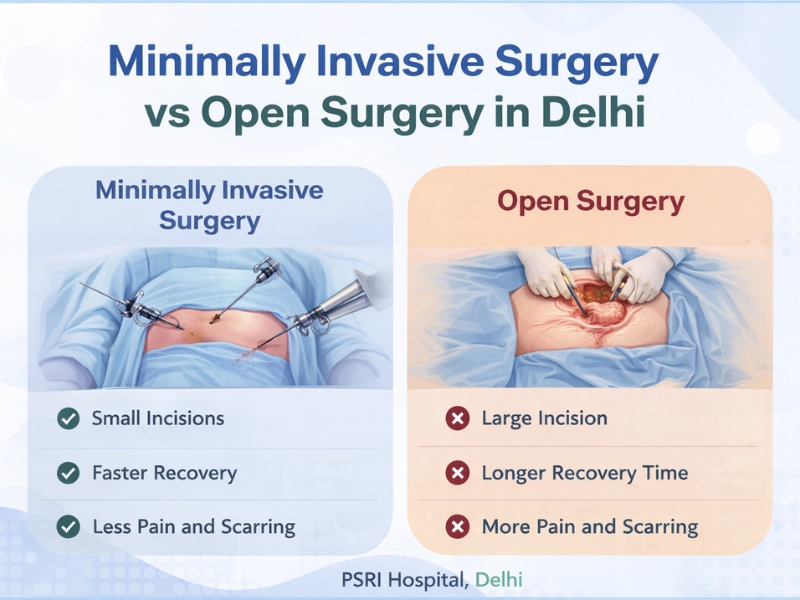 Minimally Invasive Surgery vs Open Surgery in Delhi

Minimally Invasive Surgery

Small Incisions

Faster Recovery

Less Pain and Scarring

Open Surgery

Large Incision

Longer Recovery Time

More Pain and Scarring

PSRI Hospital, Delhi